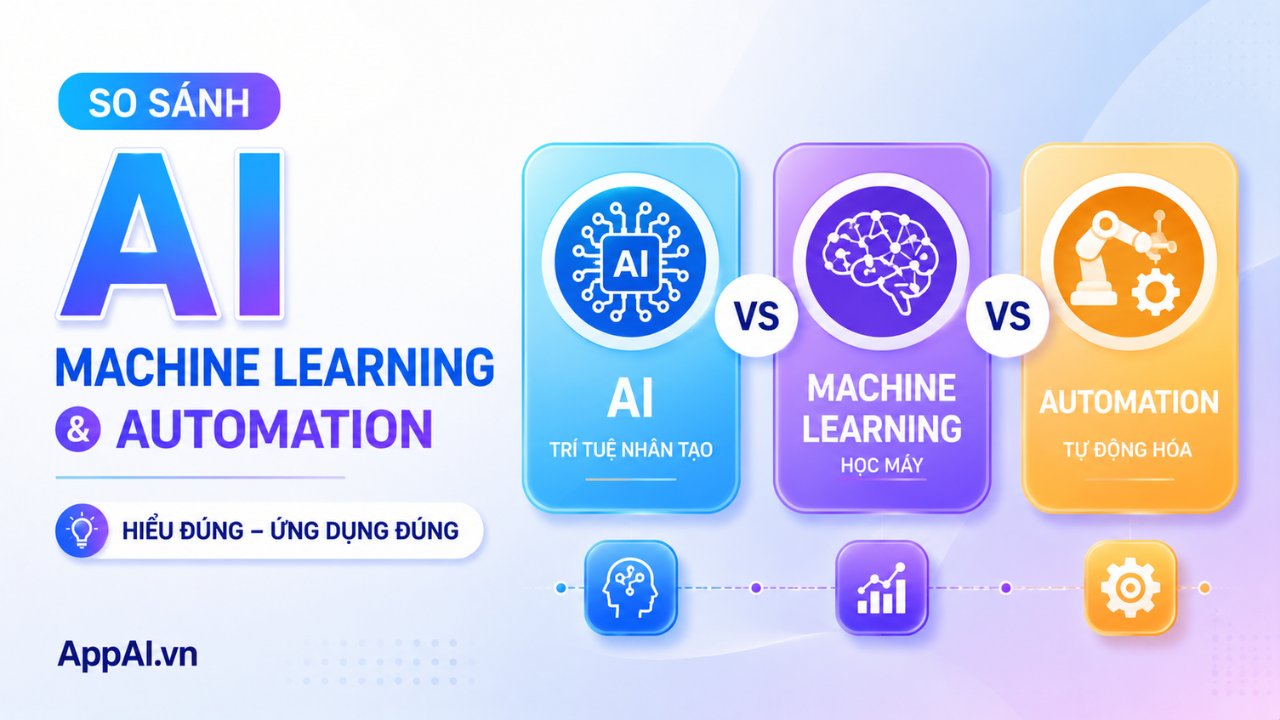 SO SÁNH

AI

MACHINE LEARNING

& AUTOMATION

HIỂU ĐÚNG – ỨNG DỤNG ĐÚNG

AppAI.vn

AI

AI

TRÍ TUỆ NHÂN TẠO

VS

MACHINE LEARNING

HỌC MÁY

VS

AUTOMATION

TỰ ĐỘNG HÓA